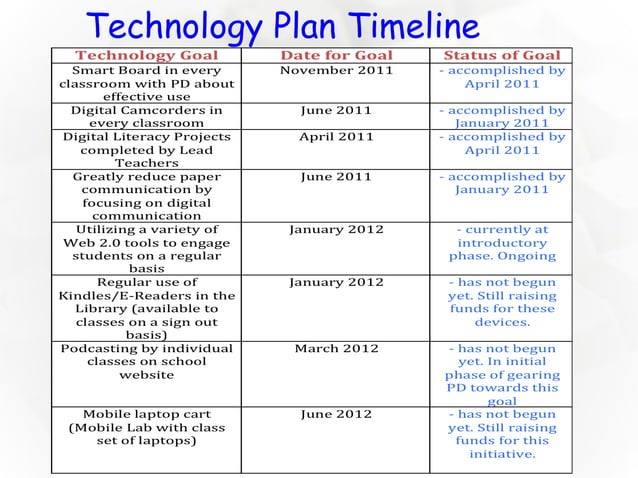 Technology Plan Timeline

| Technology Goal | Date for Goal | Status of Goal |
|---|---|---|
| Smart Board in every classroom with PD about effective use | November 2011 | - accomplished by April 2011 |
| Digital Camcorders in every classroom | June 2011 | - accomplished by January 2011 |
| Digital Literacy Projects completed by Lead Teachers | April 2011 | - accomplished by April 2011 |
| Greatly reduce paper communication by focusing on digital communication | June 2011 | - accomplished by January 2011 |
| Utilizing a variety of Web 2.0 tools to engage students on a regular basis | January 2012 | - currently at introductory phase. Ongoing |
| Regular use of Kindles/E-Readers in the Library (available to classes on a sign out basis) | January 2012 | - has not begun yet. Still raising funds for these devices. |
| Podcasting by individual classes on school website | March 2012 | - has not begun yet. In initial phase of gearing PD towards this goal |
| Mobile laptop cart (Mobile Lab with class set of laptops) | June 2012 | - has not begun yet. Still raising funds for this initiative. |